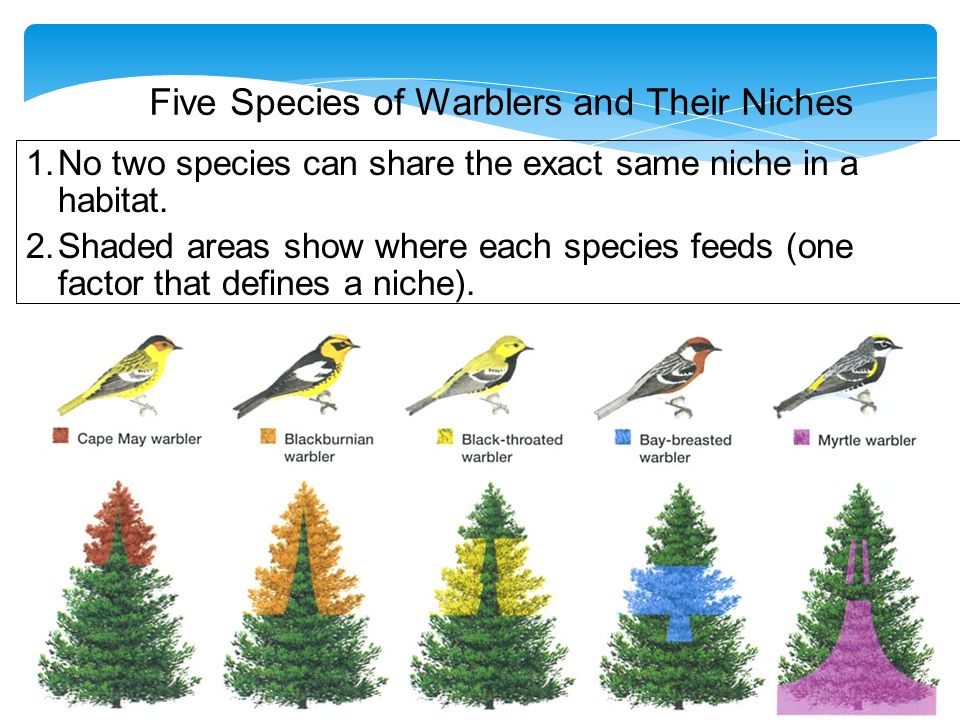 Five Species of Warblers and Their Niches

1. No two species can share the exact same niche in a habitat.

2. Shaded areas show where each species feeds (one factor that defines a niche).

Cape May warbler

Blackburnian warbler

Black-throated warbler

Bay-breasted warbler

Myrtle warbler